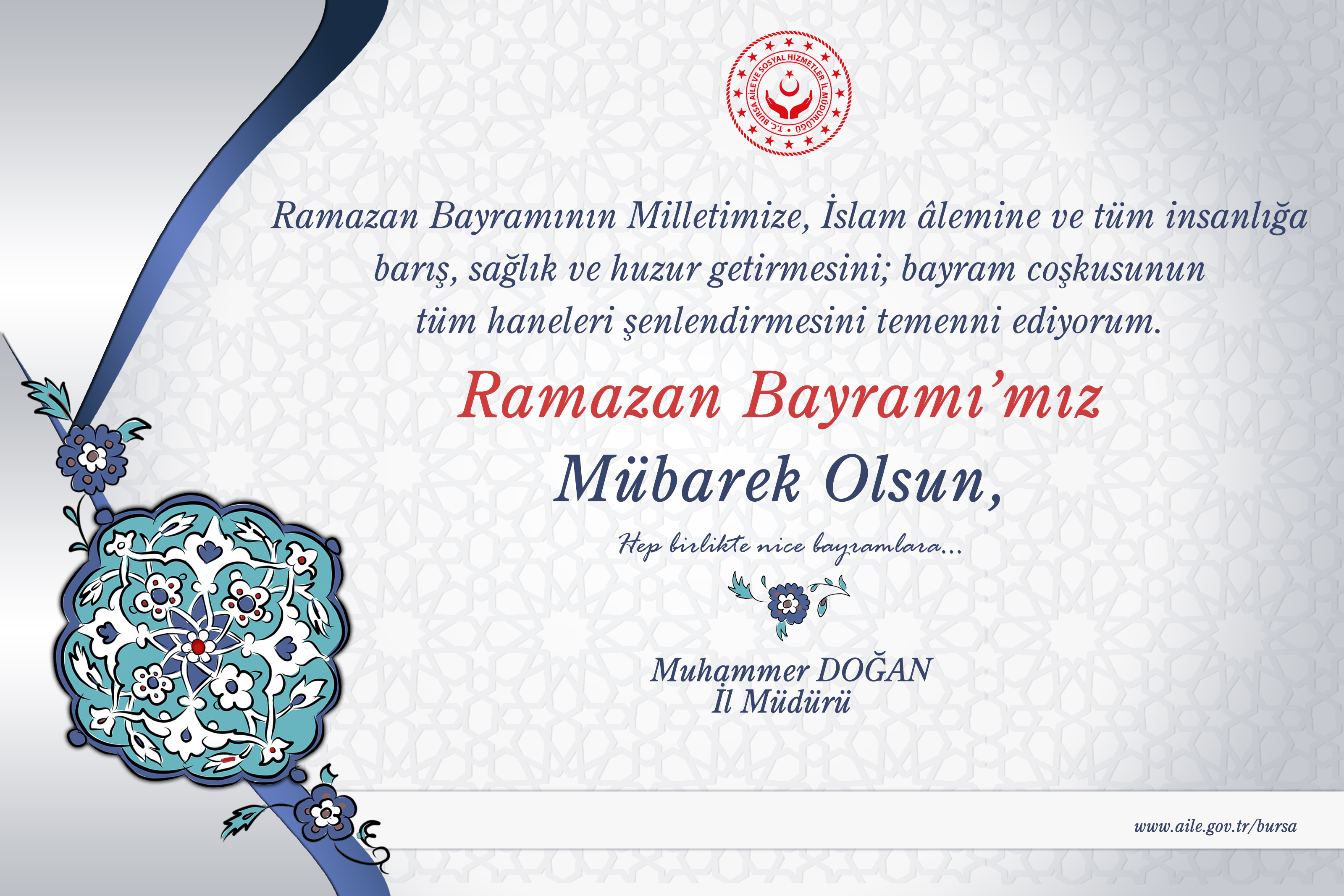 T.C. BURSA AİLE VE SOSYAL HİZMETLER İL MÜDÜRLÜĞÜ

Ramazan Bayramının Milletimize, İslam âlemine ve tüm insanlığa barış, sağlık ve huzur getirmesini; bayram coşkusunun tüm haneleri şenlendirmesini temenni ediyorum.

Ramazan Bayramı'mız
Mübarek Olsun,

Hep birlikte nice bayramlara...

Muhammer DOĞAN
İl Müdürü

www.aile.gov.tr/bursa